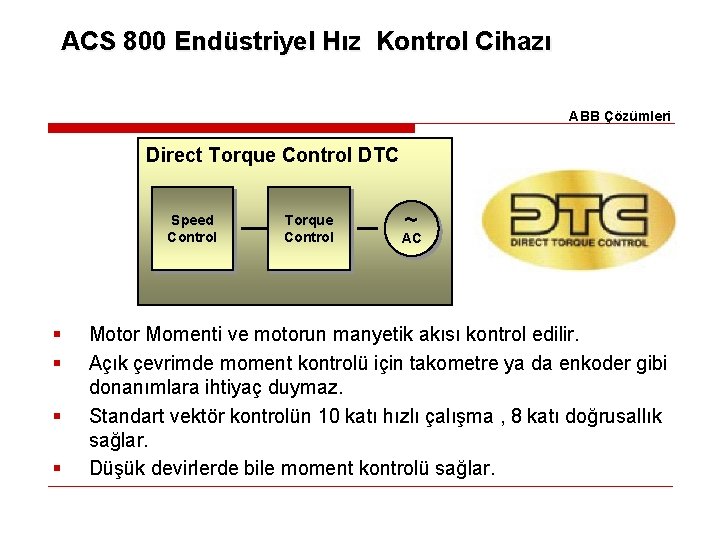 ACS 800 Endüstriyel Hız Kontrol Cihazı

ABB Çözümleri

Direct Torque Control DTC

Speed Control

Torque Control

~ AC

DTC

DIRECT TORQUE CONTROL

▪ Motor Momenti ve motorun manyetik akısı kontrol edilir.

▪ Açık çevrimde moment kontrolü için takometre ya da enkoder gibi donanımlara ihtiyaç duymaz.

▪ Standart vektör kontrolün 10 katı hızlı çalışma , 8 katı doğrusallık sağlar.

▪ Düşük devirlerde bile moment kontrolü sağlar.